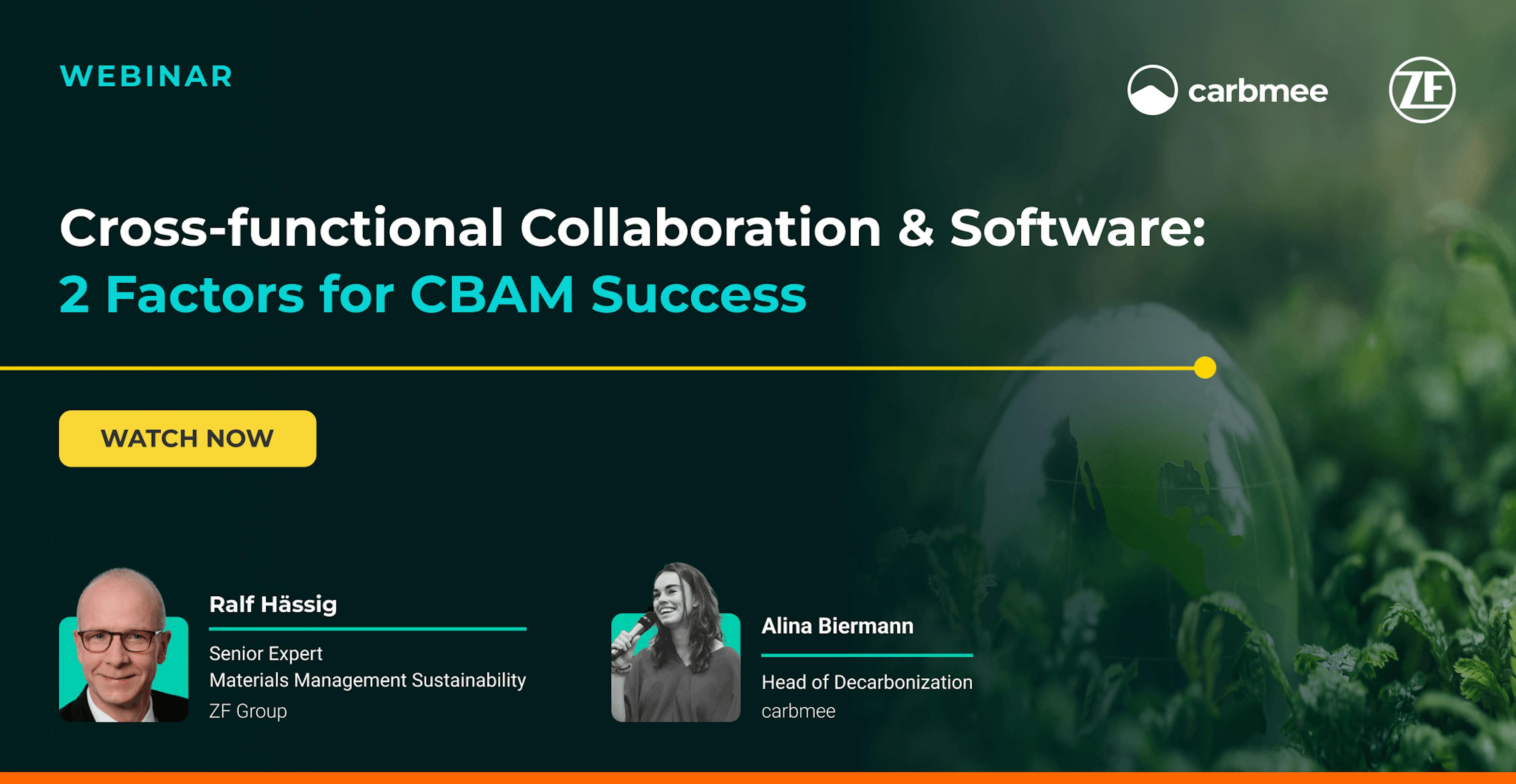 WEBINAR

carbmee

ZF

Cross-functional Collaboration & Software:
2 Factors for CBAM Success

WATCH NOW

Ralf Hässig

Senior Expert
Materials Management Sustainability
ZF Group

Alina Biermann

Head of Decarbonization
carbmee